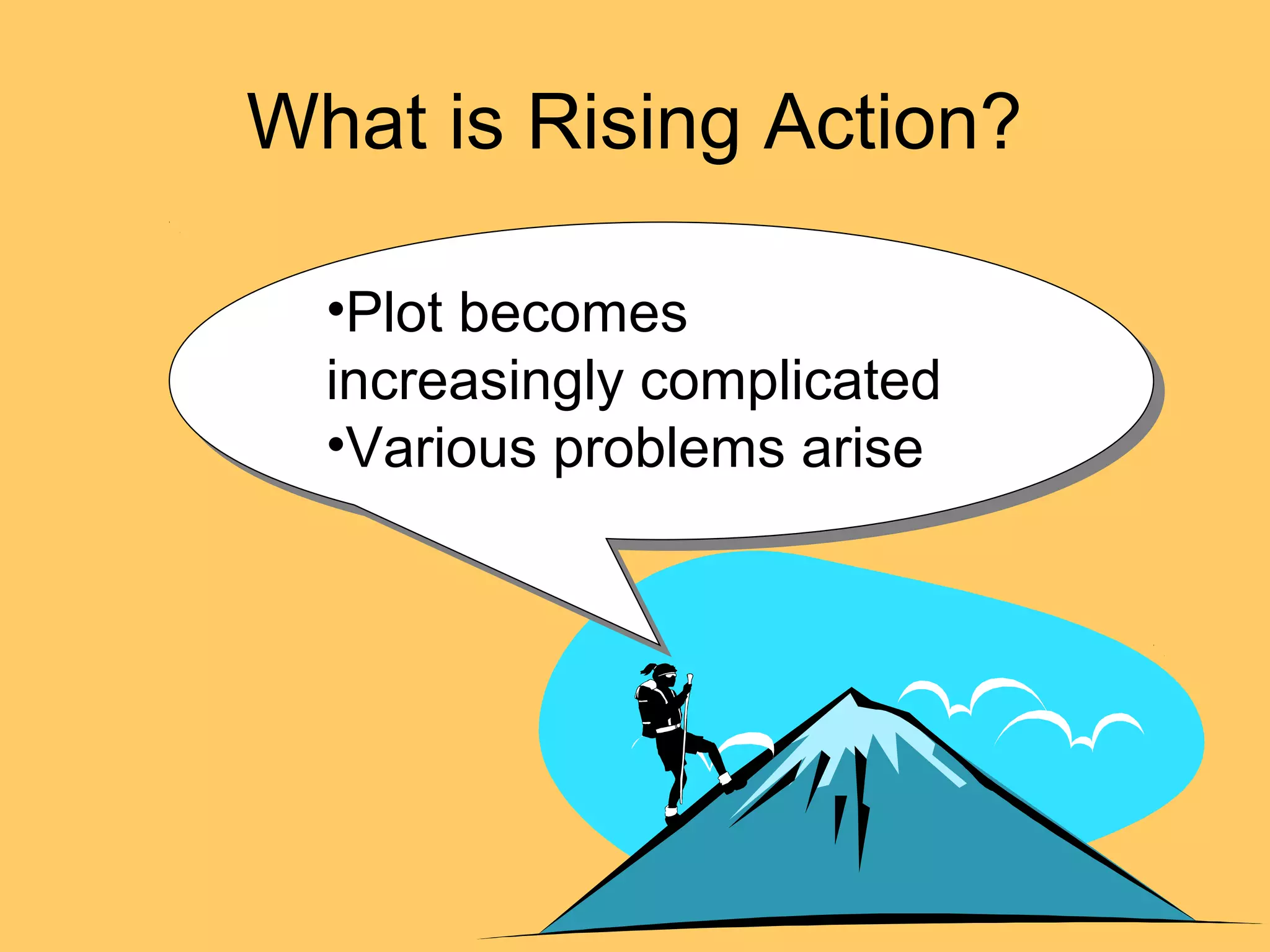 What is Rising Action?

•Plot becomes increasingly complicated
•Various problems arise